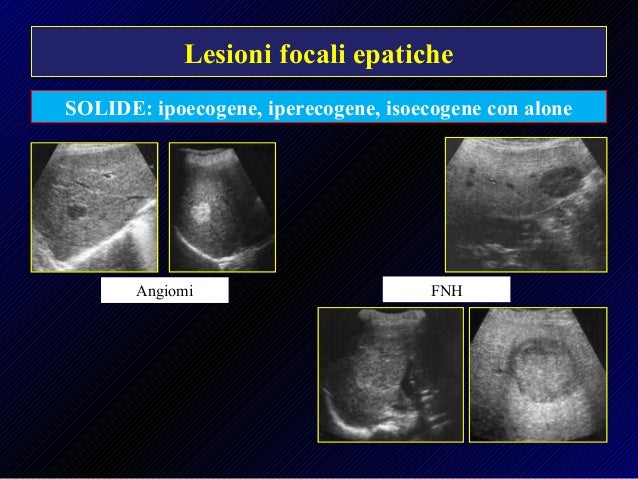 Lesioni focali epatiche

SOLIDE: ipoecogene, iperecogene, isoecogene con alone

Angiomi

FNH